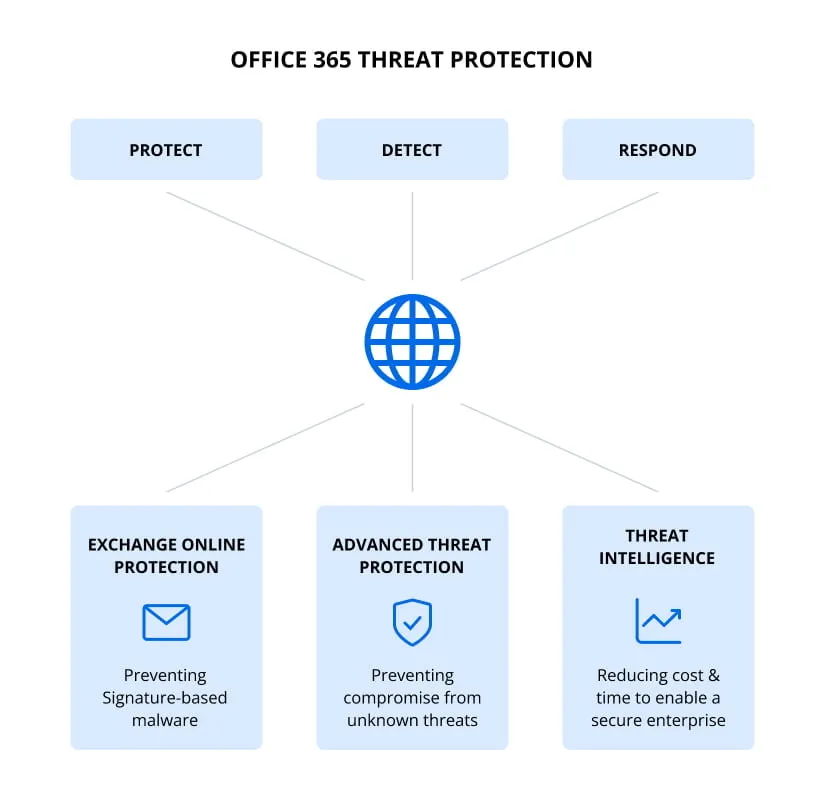 OFFICE 365 THREAT PROTECTION

PROTECT

DETECT

RESPOND

EXCHANGE ONLINE PROTECTION

Preventing Signature-based malware

ADVANCED THREAT PROTECTION

Preventing compromise from unknown threats

THREAT INTELLIGENCE

Reducing cost & time to enable a secure enterprise